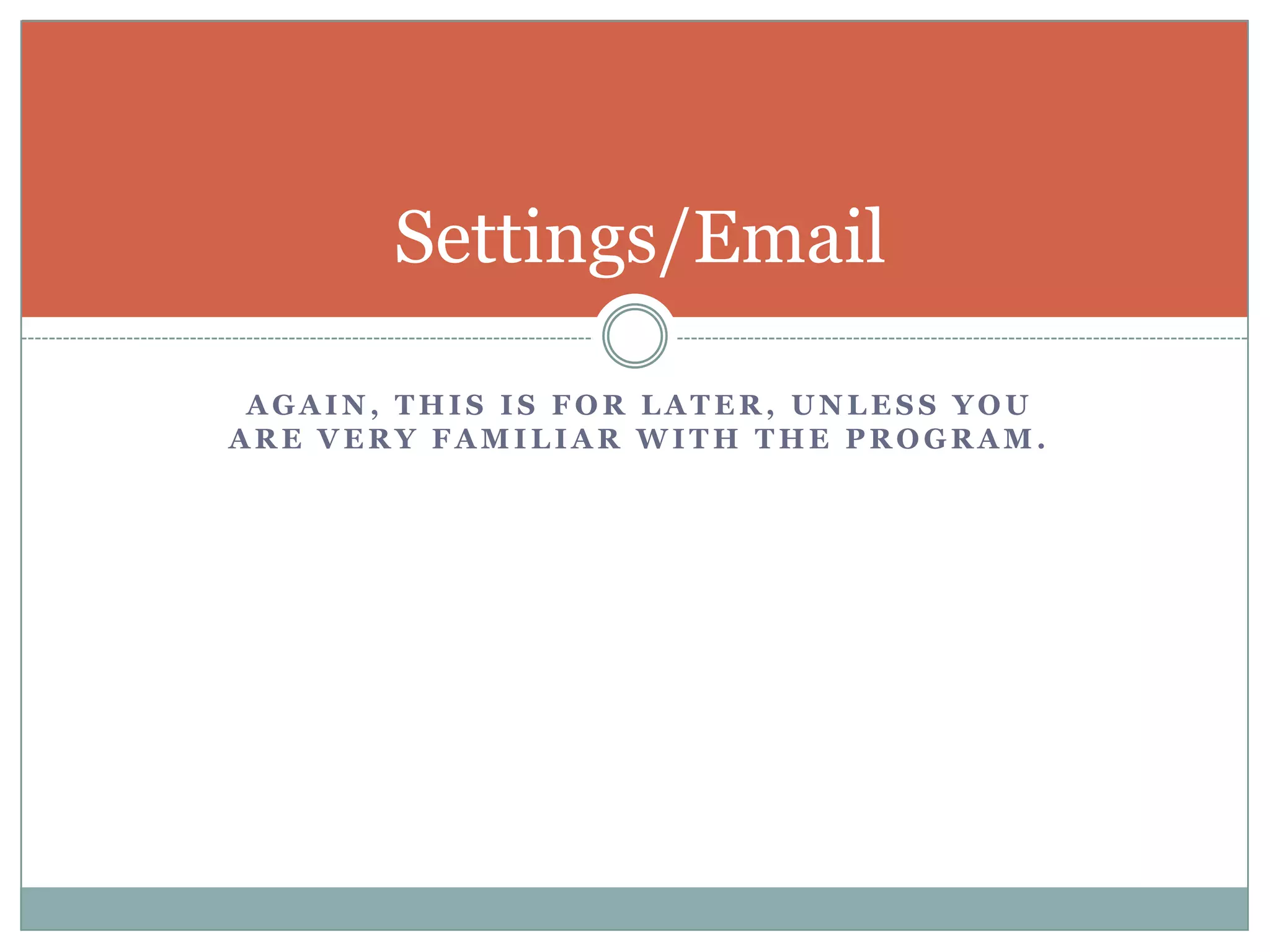 Settings/Email

AGAIN, THIS IS FOR LATER, UNLESS YOU ARE VERY FAMILIAR WITH THE PROGRAM.